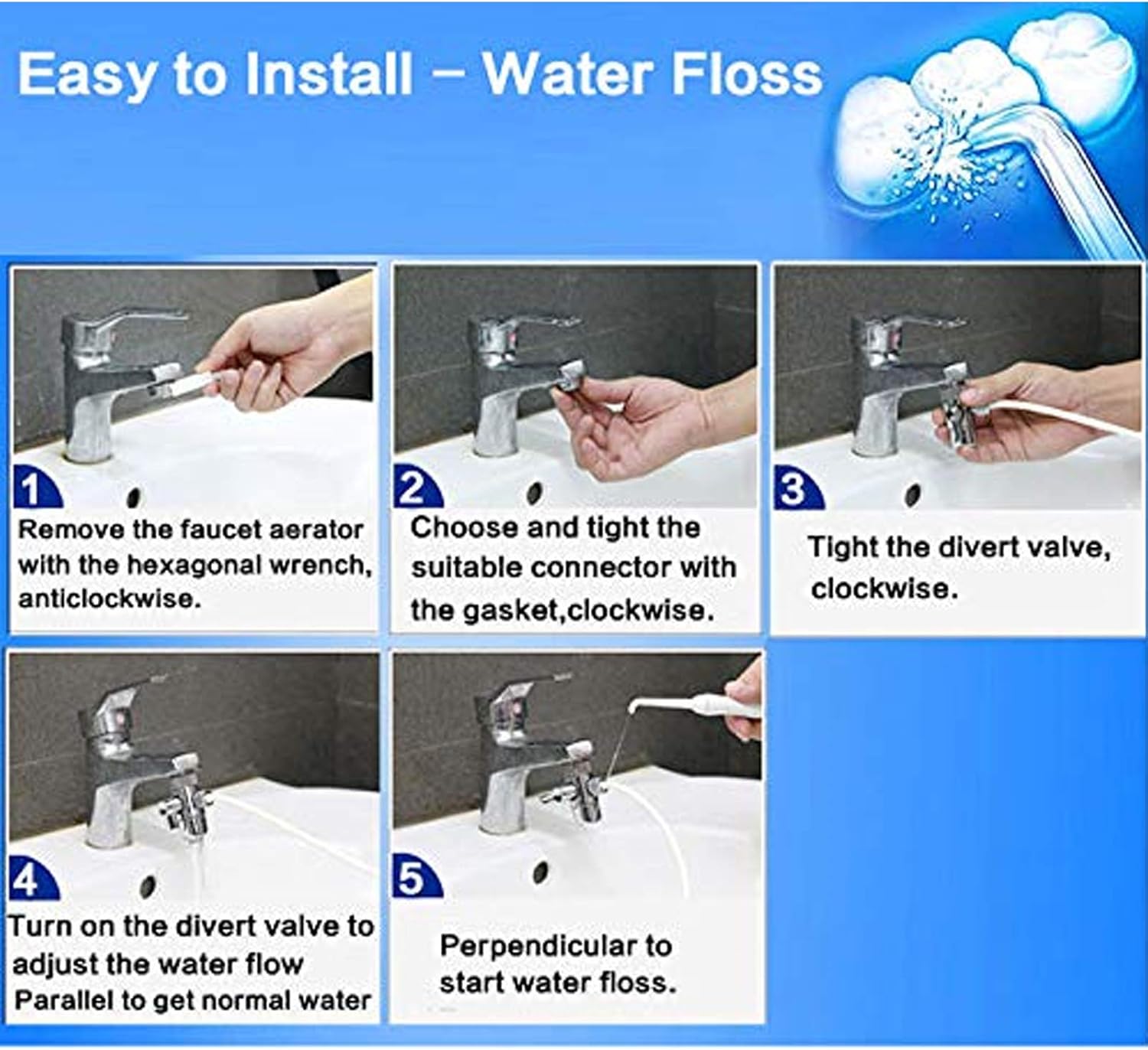 Easy to Install – Water Floss

1
Remove the faucet aerator with the hexagonal wrench, anticlockwise.

2
Choose and tight the suitable connector with the gasket,clockwise.

3
Tight the divert valve, clockwise.

4
Turn on the divert valve to adjust the water flow
Parallel to get normal water

5
Perpendicular to start water floss.